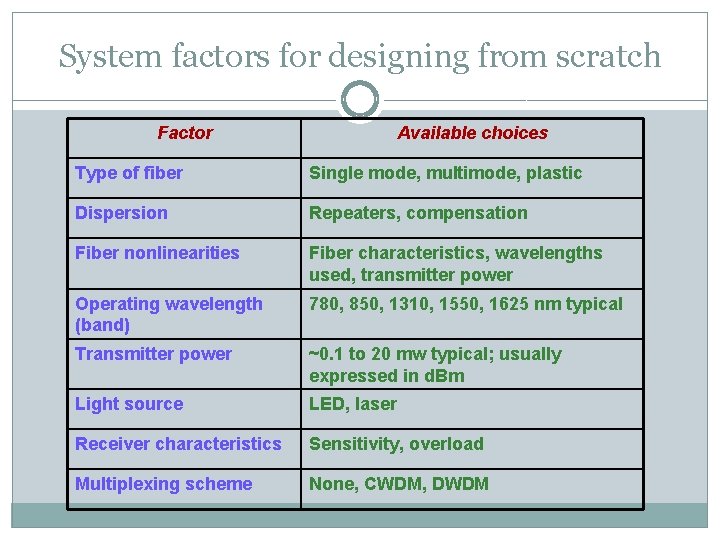 System factors for designing from scratch

| Factor | Available choices |
|---|---|
| Type of fiber | Single mode, multimode, plastic |
| Dispersion | Repeaters, compensation |
| Fiber nonlinearities | Fiber characteristics, wavelengths used, transmitter power |
| Operating wavelength (band) | 780, 850, 1310, 1550, 1625 nm typical |
| Transmitter power | ~0.1 to 20 mw typical; usually expressed in dBm |
| Light source | LED, laser |
| Receiver characteristics | Sensitivity, overload |
| Multiplexing scheme | None, CWDM, DWDM |